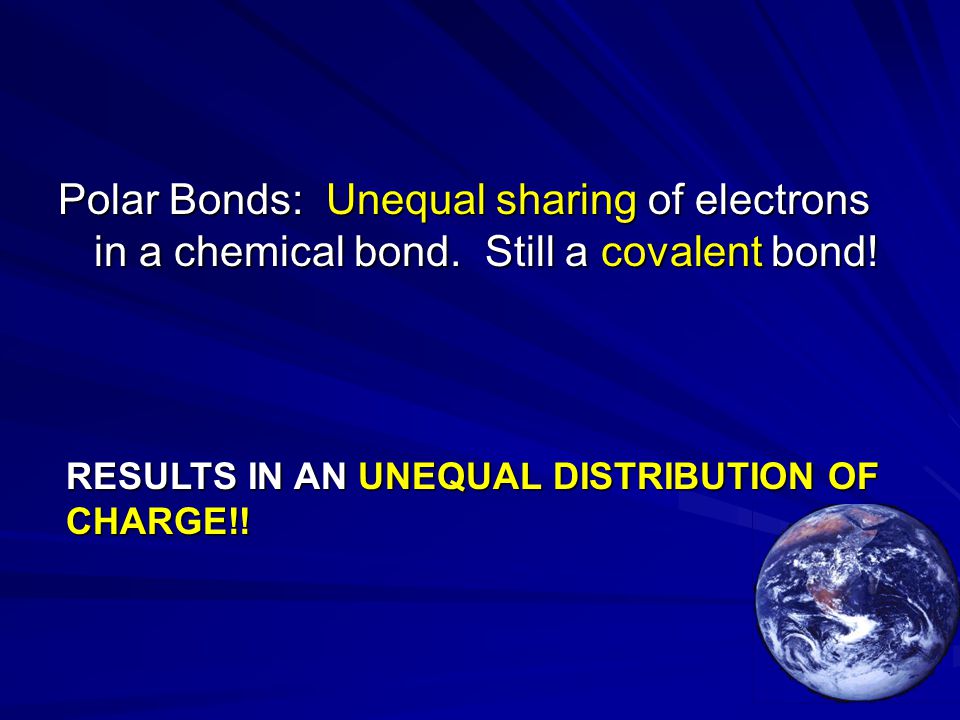 Polar Bonds: Unequal sharing of electrons in a chemical bond. Still a covalent bond!

RESULTS IN AN UNEQUAL DISTRIBUTION OF CHARGE!!